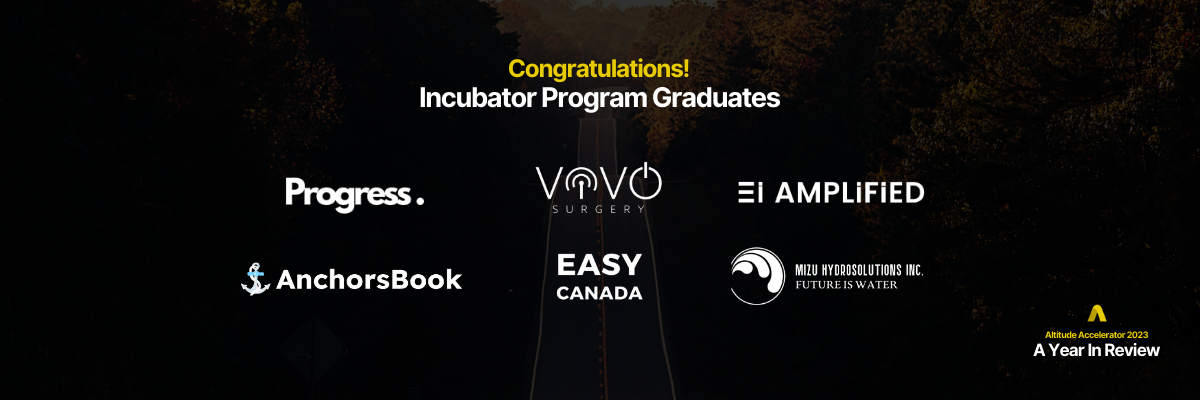 Congratulations!
Incubator Program Graduates

Progress.

VOVO SURGERY

EI AMPLiFiED

AnchorsBook

EASY CANADA

MIZU HYDROSOLUTIONS INC.
FUTURE IS WATER

Altitude Accelerator 2023
A Year In Review